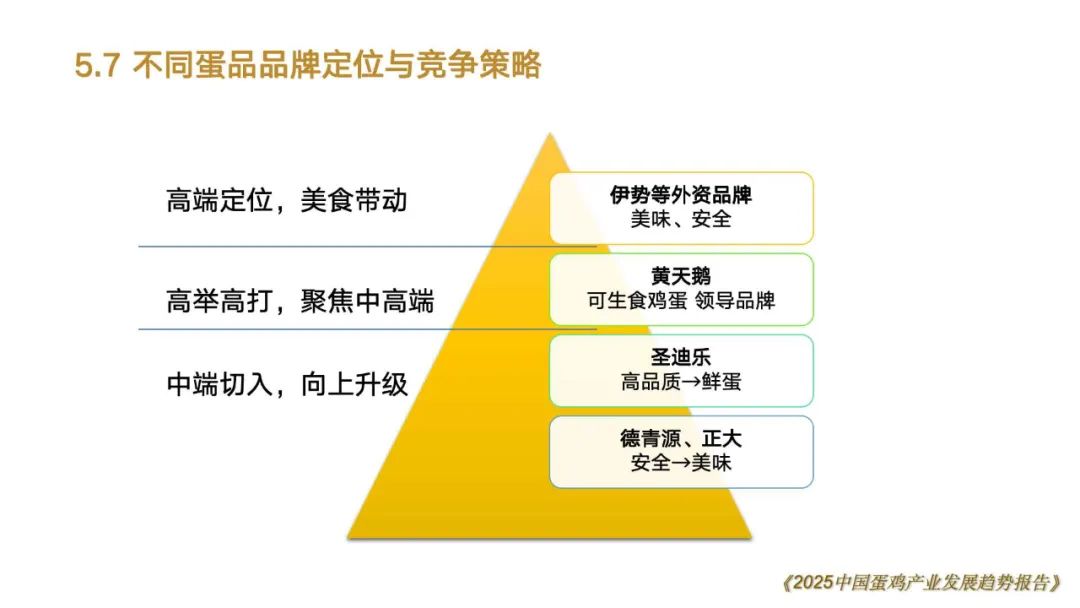 5.7 不同蛋品品牌定位与竞争策略

高端定位，美食带动

高举高打，聚焦中高端

中端切入，向上升级

伊势等外资品牌
美味、安全

黄天鹅
可生食鸡蛋 领导品牌

圣迪乐
高品质→鲜蛋

德青源、正大
安全→美味

《2025中国蛋鸡产业发展趋势报告》